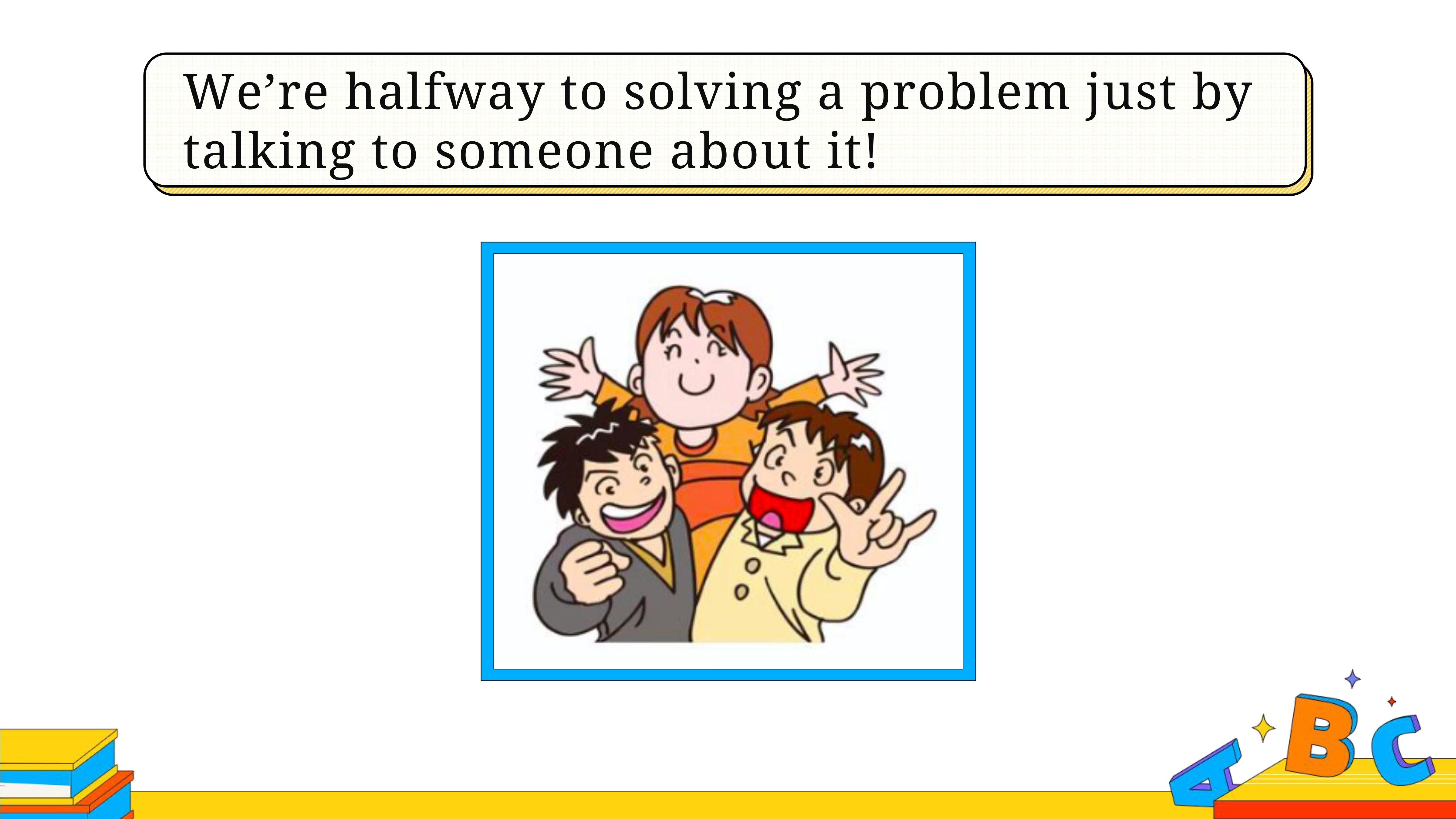 We’re halfway to solving a problem just by talking to someone about it!

A B C